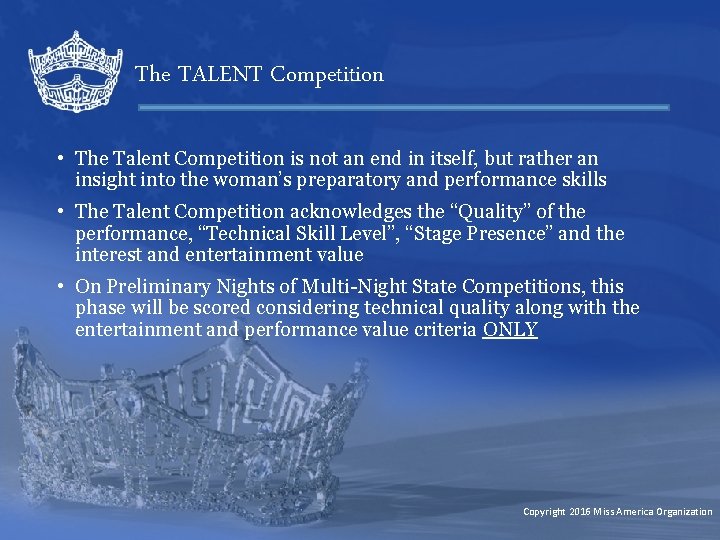 The TALENT Competition

• The Talent Competition is not an end in itself, but rather an insight into the woman's preparatory and performance skills

• The Talent Competition acknowledges the "Quality" of the performance, "Technical Skill Level", "Stage Presence" and the interest and entertainment value

• On Preliminary Nights of Multi-Night State Competitions, this phase will be scored considering technical quality along with the entertainment and performance value criteria ONLY

Copyright 2016 Miss America Organization